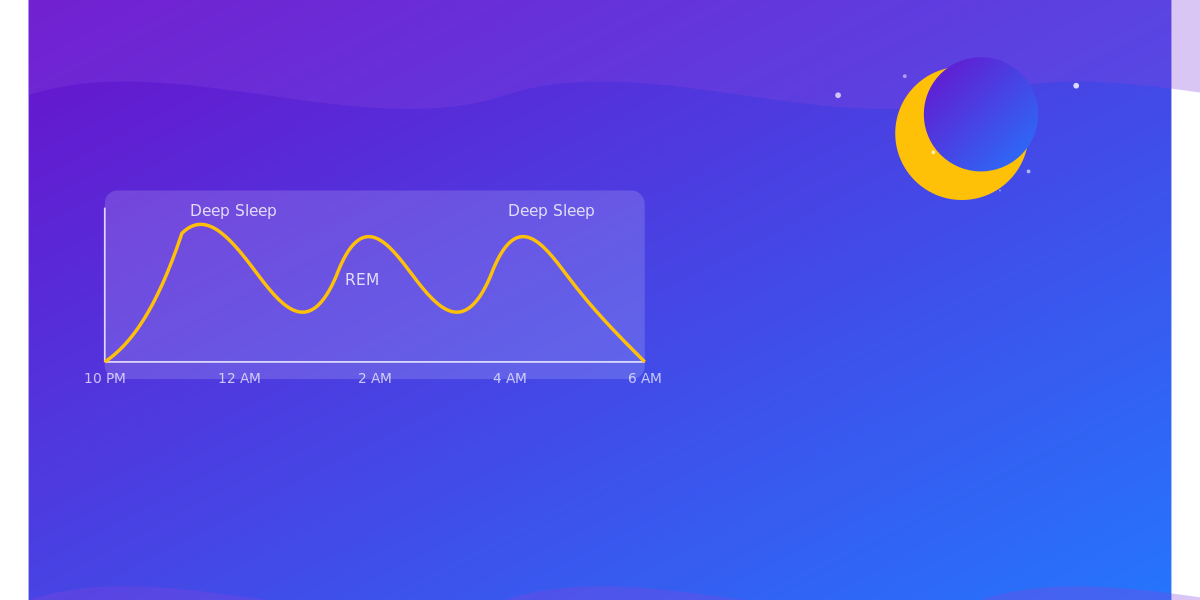 Deep Sleep
Deep Sleep
REM
10 PM
12 AM
2 AM
4 AM
6 AM